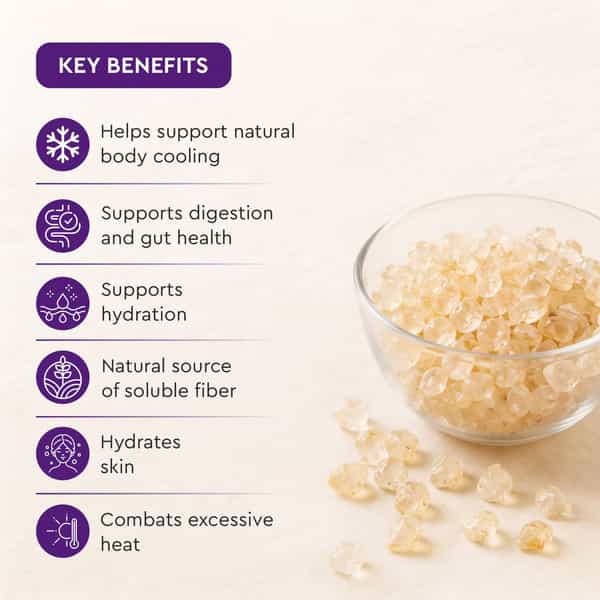 KEY BENEFITS

Helps support natural body cooling

Supports digestion and gut health

Supports hydration

Natural source of soluble fiber

Hydrates skin

Combats excessive heat